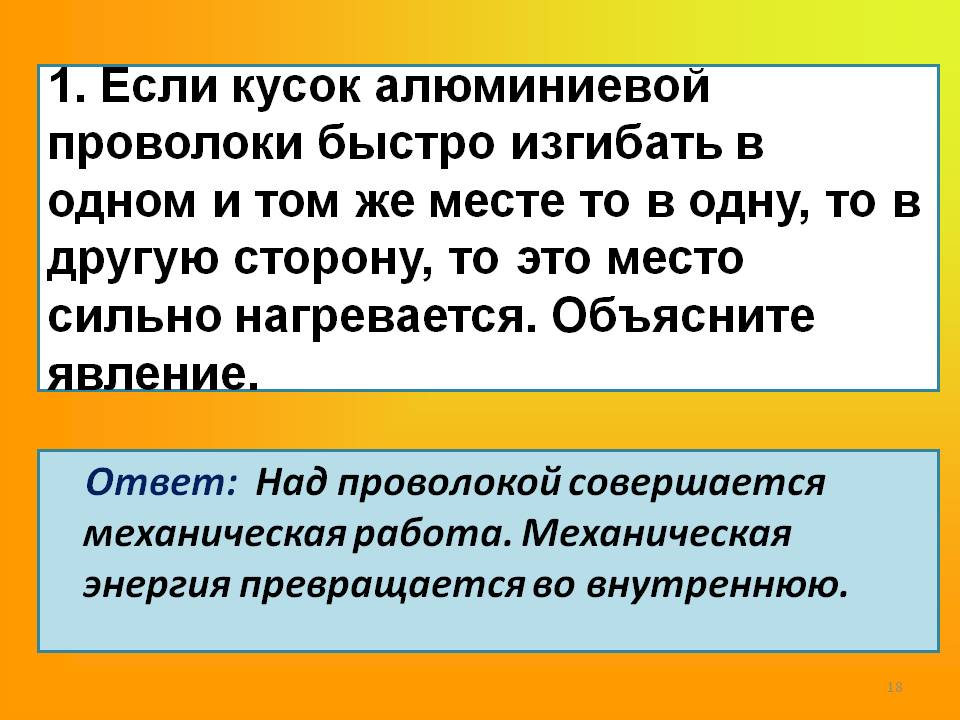 1. Если кусок алюминиевой проволоки быстро изгибать в одном и том же месте то в одну, то в другую сторону, то это место сильно нагревается. Объясните явление.

Ответ: Над проволокой совершается механическая работа. Механическая энергия превращается во внутреннюю.

18